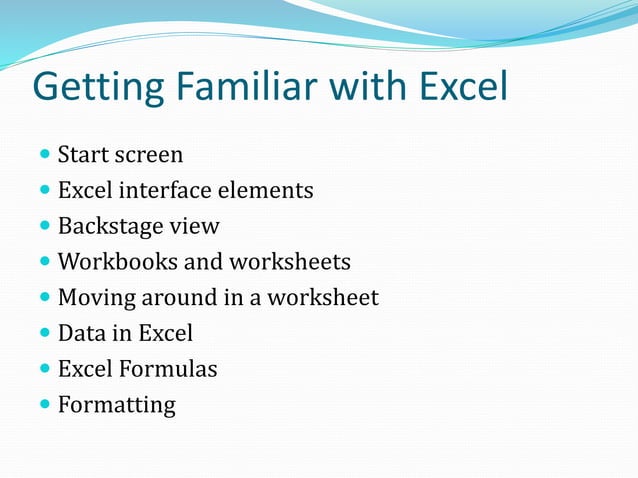 Getting Familiar with Excel

- Start screen
- Excel interface elements
- Backstage view
- Workbooks and worksheets
- Moving around in a worksheet
- Data in Excel
- Excel Formulas
- Formatting